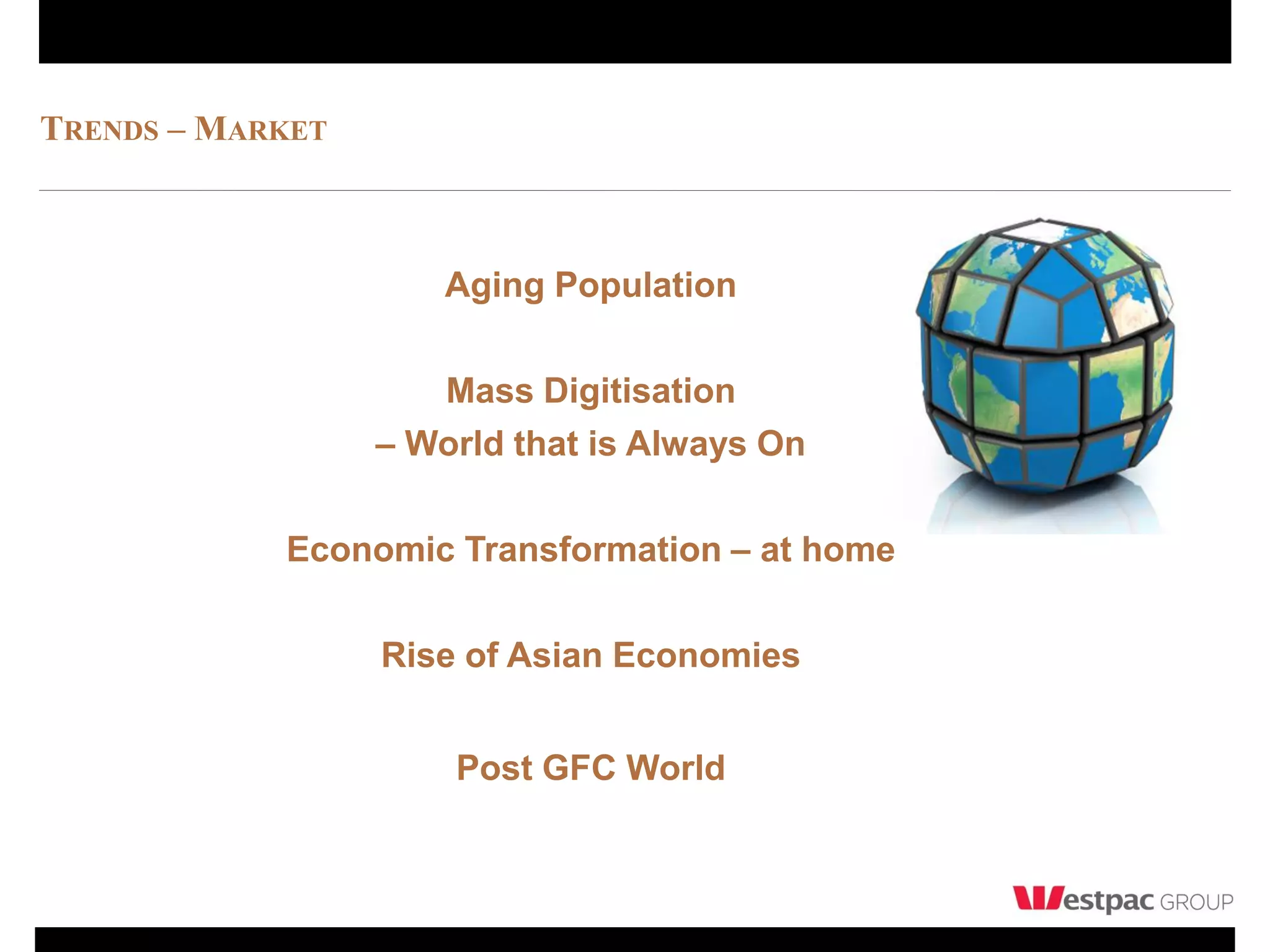 TRENDS – MARKET

Aging Population

Mass Digitisation
– World that is Always On

Economic Transformation – at home

Rise of Asian Economies

Post GFC World

Westpac GROUP